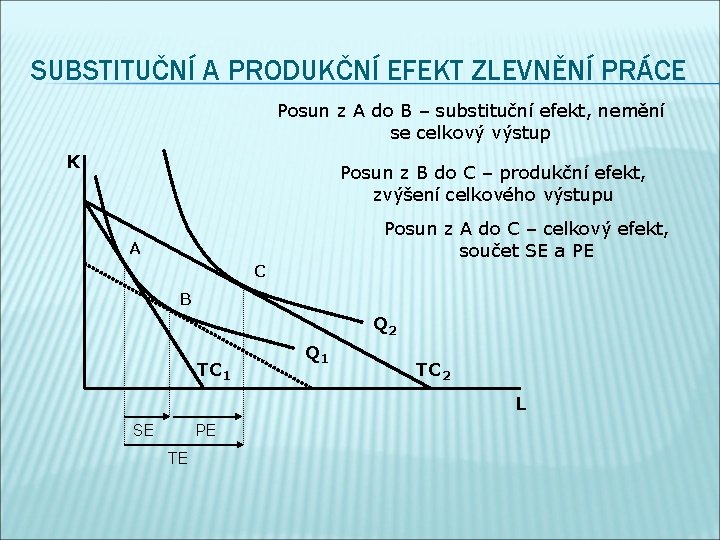 SUBSTITUČNÍ A PRODUKČNÍ EFEKT ZLEVNĚNÍ PRÁCE

Posun z A do B – substituční efekt, nemění se celkový výstup

Posun z B do C – produkční efekt, zvýšení celkového výstupu

Posun z A do C – celkový efekt, součet SE a PE

K

A

C

B

$Q_2$

$Q_1$

$TC_1$

$TC_2$

L

SE

PE

TE